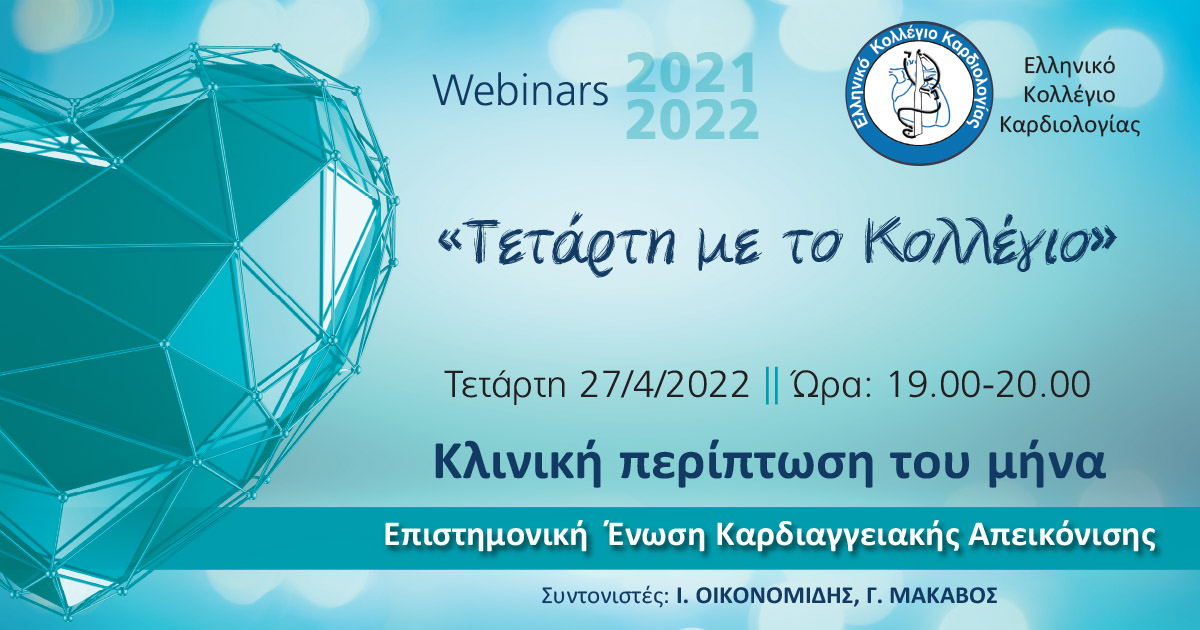 Webinars 2021 2022

Ελληνικό Κολλέγιο Καρδιολογίας

Ελληνικό Κολλέγιο Καρδιολογίας

«Τετάρτη με το Κολλέγιο»

Τετάρτη 27/4/2022 || Ώρα: 19.00-20.00

Κλινική περίπτωση του μήνα

Επιστημονική Ένωση Καρδιαγγειακής Απεικόνισης

Συντονιστές: Ι. ΟΙΚΟΝΟΜΙΔΗΣ, Γ. ΜΑΚΑΒΟΣ